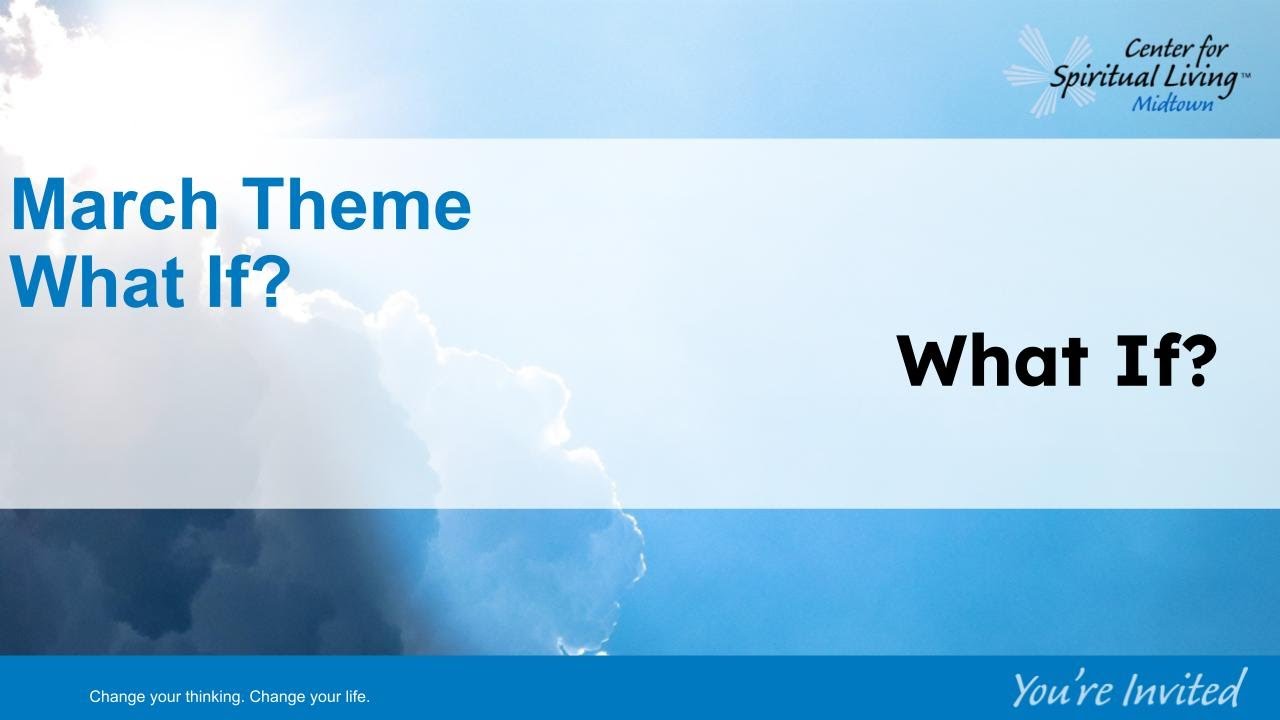 Center for Spiritual Living™ Midtown

March Theme
What If?

What If?

Change your thinking. Change your life.

You're Invited